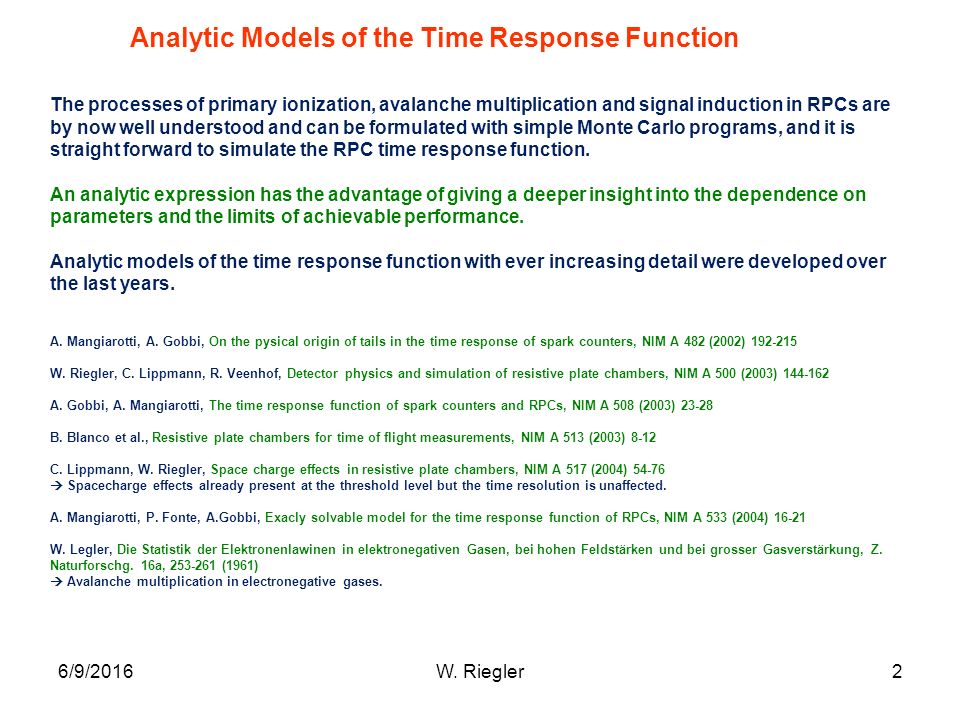 Analytic Models of the Time Response Function

The processes of primary ionization, avalanche multiplication and signal induction in RPCs are by now well understood and can be formulated with simple Monte Carlo programs, and it is straight forward to simulate the RPC time response function.

An analytic expression has the advantage of giving a deeper insight into the dependence on parameters and the limits of achievable performance.

Analytic models of the time response function with ever increasing detail were developed over the last years.

A. Mangiarotti, A. Gobbi, On the pysical origin of tails in the time response of spark counters, NIM A 482 (2002) 192-215

W. Riegler, C. Lippmann, R. Veenhof, Detector physics and simulation of resistive plate chambers, NIM A 500 (2003) 144-162

A. Gobbi, A. Mangiarotti, The time response function of spark counters and RPCs, NIM A 508 (2003) 23-28

B. Blanco et al., Resistive plate chambers for time of flight measurements, NIM A 513 (2003) 8-12

C. Lippmann, W. Riegler, Space charge effects in resistive plate chambers, NIM A 517 (2004) 54-76
→ Spacecharge effects already present at the threshold level but the time resolution is unaffected.

A. Mangiarotti, P. Fonte, A.Gobbi, Exacly solvable model for the time response function of RPCs, NIM A 533 (2004) 16-21

W. Legler, Die Statistik der Elektronenlawinen in elektronegativen Gasen, bei hohen Feldstärken und bei grosser Gasverstärkung, Z. Naturforschg. 16a, 253-261 (1961)
→ Avalanche multiplication in electronegative gases.

6/9/2016 W. Riegler 2